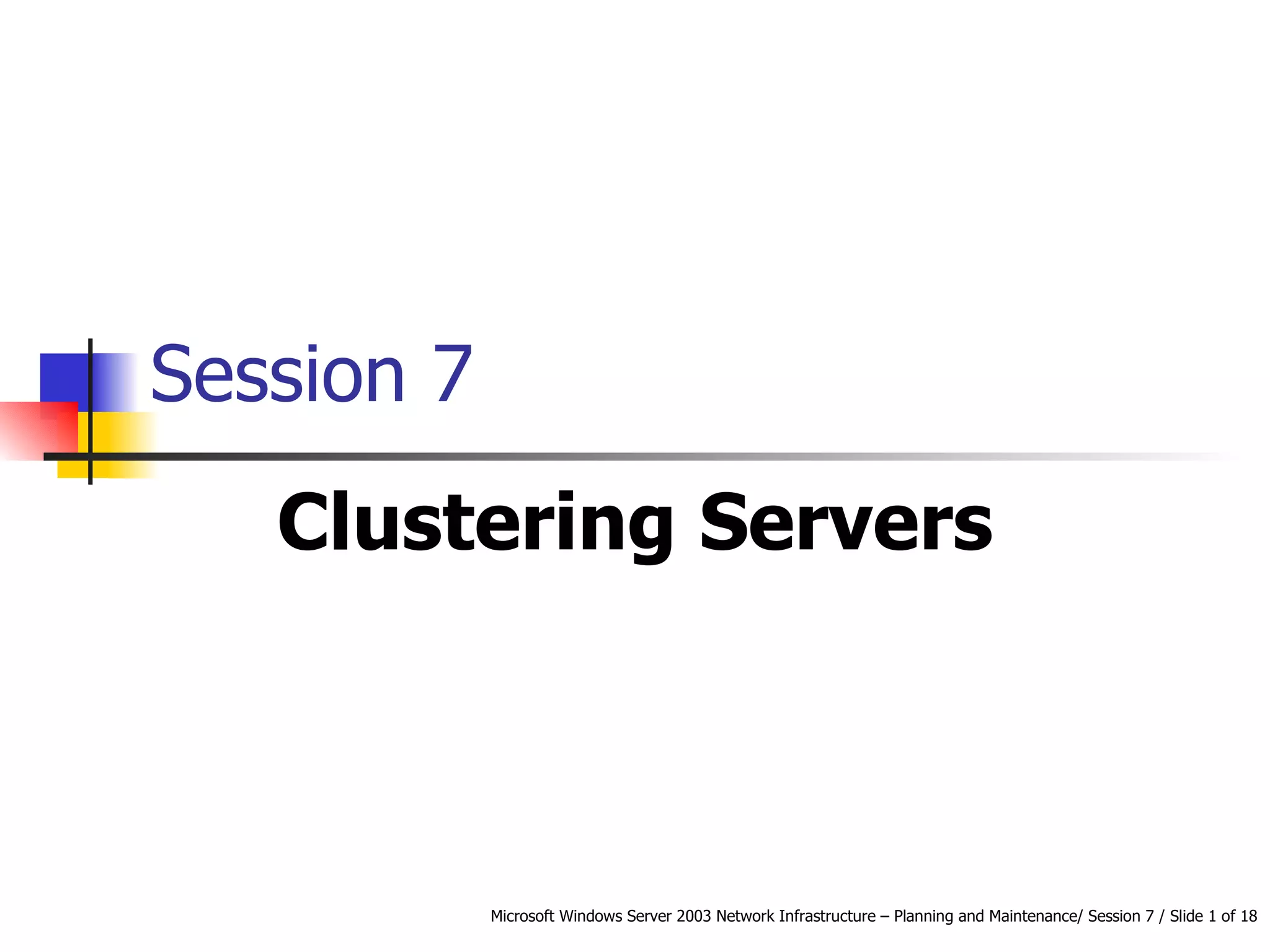 Session 7

Clustering Servers

Microsoft Windows Server 2003 Network Infrastructure – Planning and Maintenance/ Session 7 / Slide 1 of 18